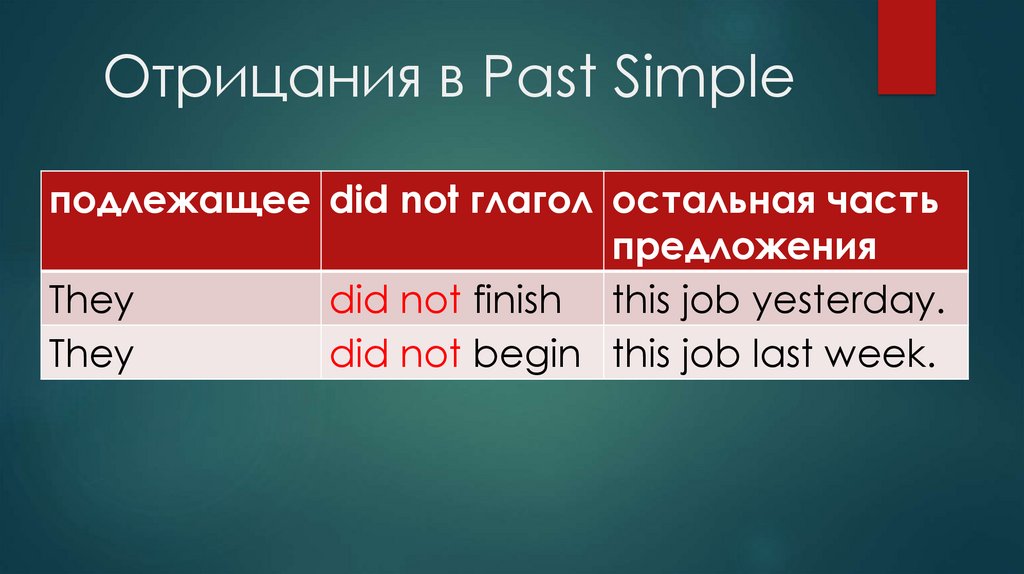 Отрицания в Past Simple

| подлежащее | did not глагол | остальная часть предложения |
|---|---|---|
| They | did not finish | this job yesterday. |
| They | did not begin | this job last week. |